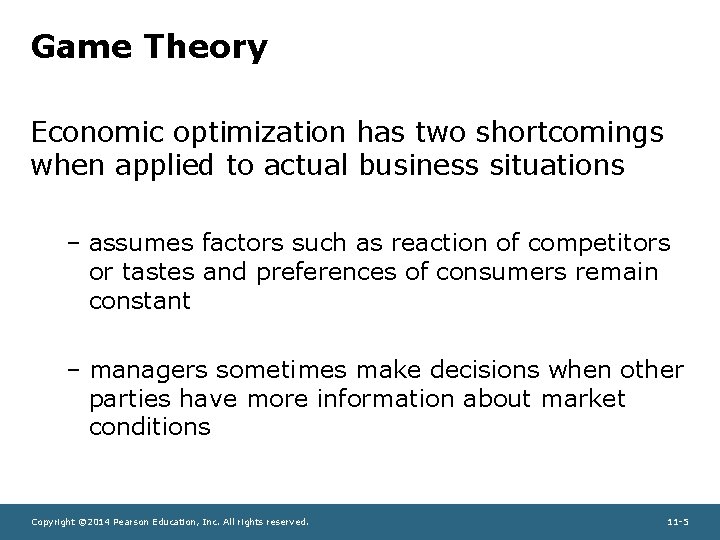 Game Theory

Economic optimization has two shortcomings when applied to actual business situations

– assumes factors such as reaction of competitors or tastes and preferences of consumers remain constant

– managers sometimes make decisions when other parties have more information about market conditions

Copyright ©2014 Pearson Education, Inc. All rights reserved.

11-5